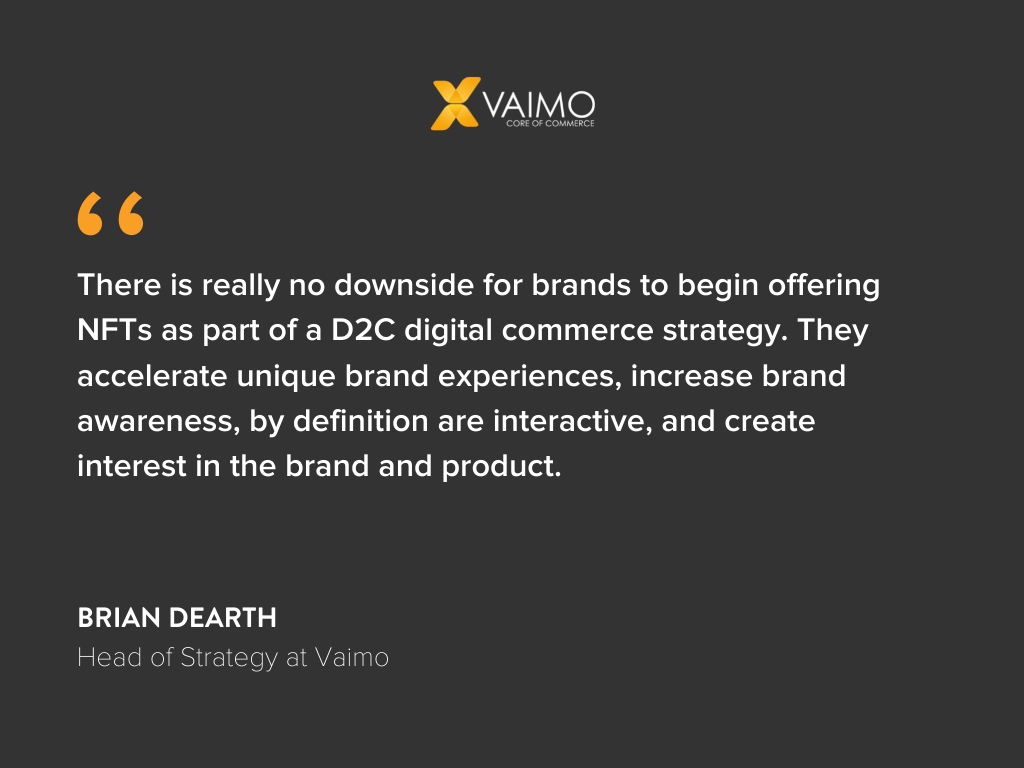 VAIMO
CORE OF COMMERCE

“

There is really no downside for brands to begin offering NFTs as part of a D2C digital commerce strategy. They accelerate unique brand experiences, increase brand awareness, by definition are interactive, and create interest in the brand and product.

BRIAN DEARTH
Head of Strategy at Vaimo